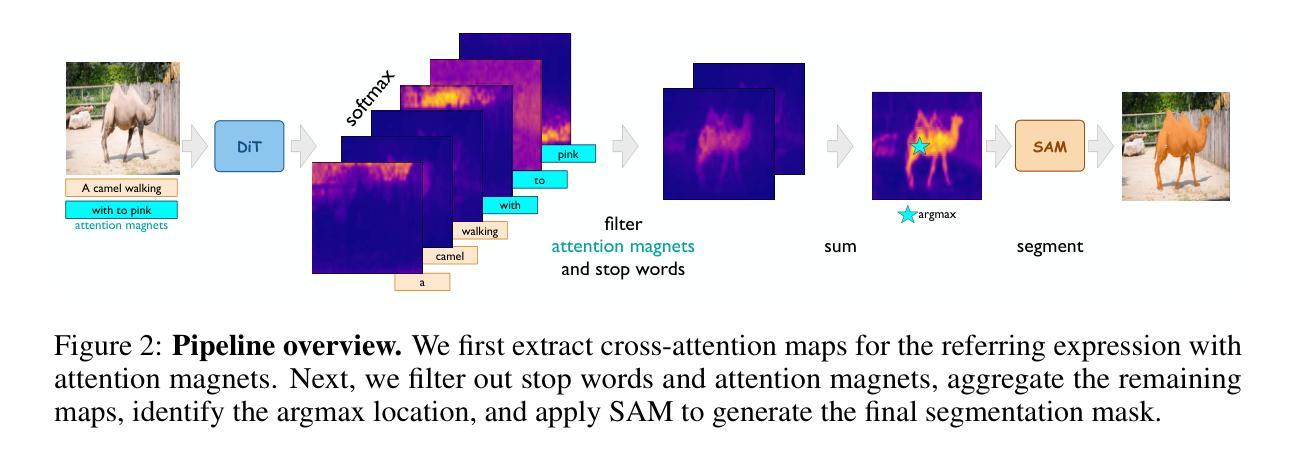 A camel walking

with to pink

attention magnets

DiT

softmax

pink

to

with

walking

camel

a

filter
attention magnets
and stop words

sum

argmax

SAM

segment

Figure 2: **Pipeline overview.** We first extract cross-attention maps for the referring expression with attention magnets. Next, we filter out stop words and attention magnets, aggregate the remaining maps, identify the argmax location, and apply SAM to generate the final segmentation mask.